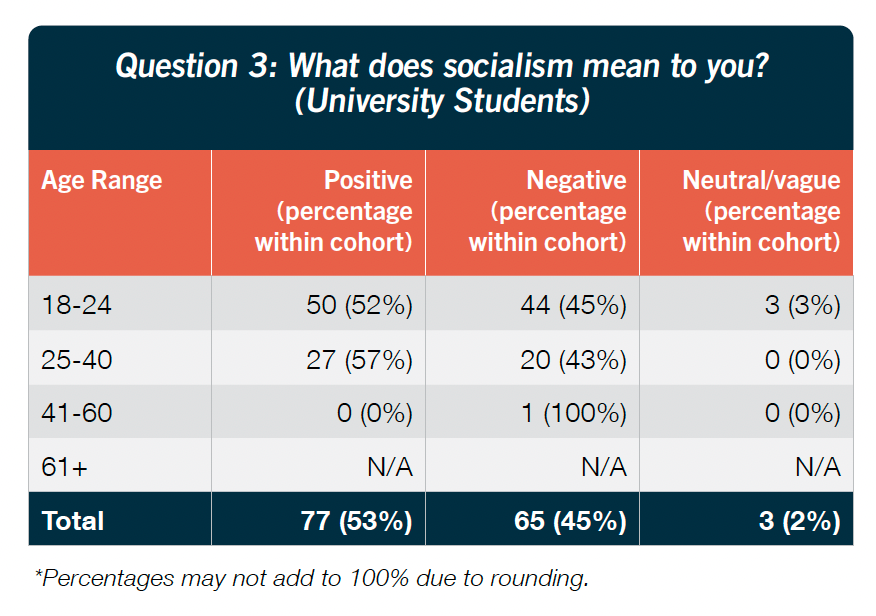 Question 3: What does socialism mean to you? (University Students)

| Age Range | Positive (percentage within cohort) | Negative (percentage within cohort) | Neutral/vague (percentage within cohort) |
|---|---|---|---|
| 18-24 | 50 (52%) | 44 (45%) | 3 (3%) |
| 25-40 | 27 (57%) | 20 (43%) | 0 (0%) |
| 41-60 | 0 (0%) | 1 (100%) | 0 (0%) |
| 61+ | N/A | N/A | N/A |
| Total | 77 (53%) | 65 (45%) | 3 (2%) |

*Percentages may not add to 100% due to rounding.